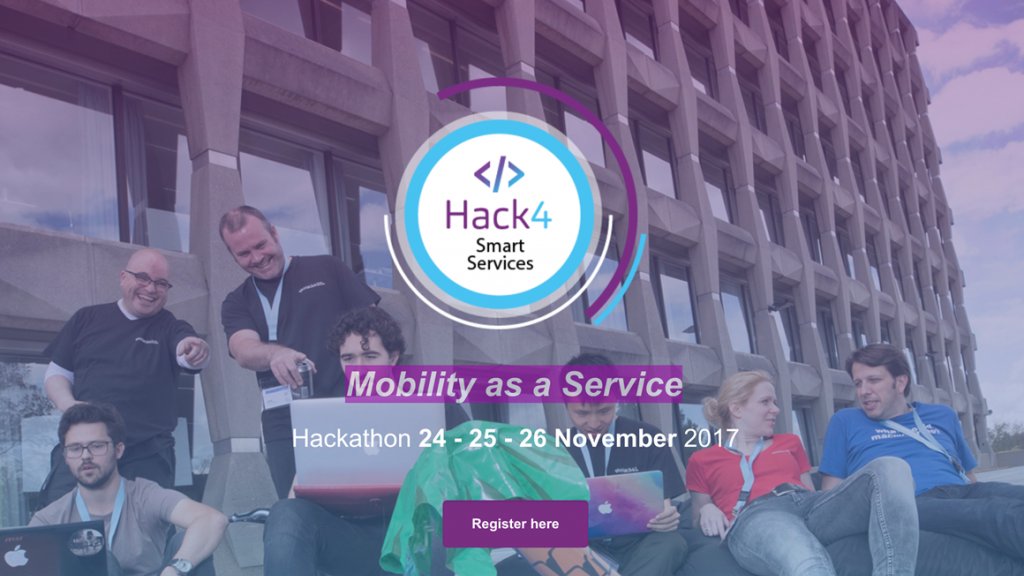 </>
Hack4
Smart
Services

Mobility as a Service

Hackathon 24 - 25 - 26 November 2017

Register here